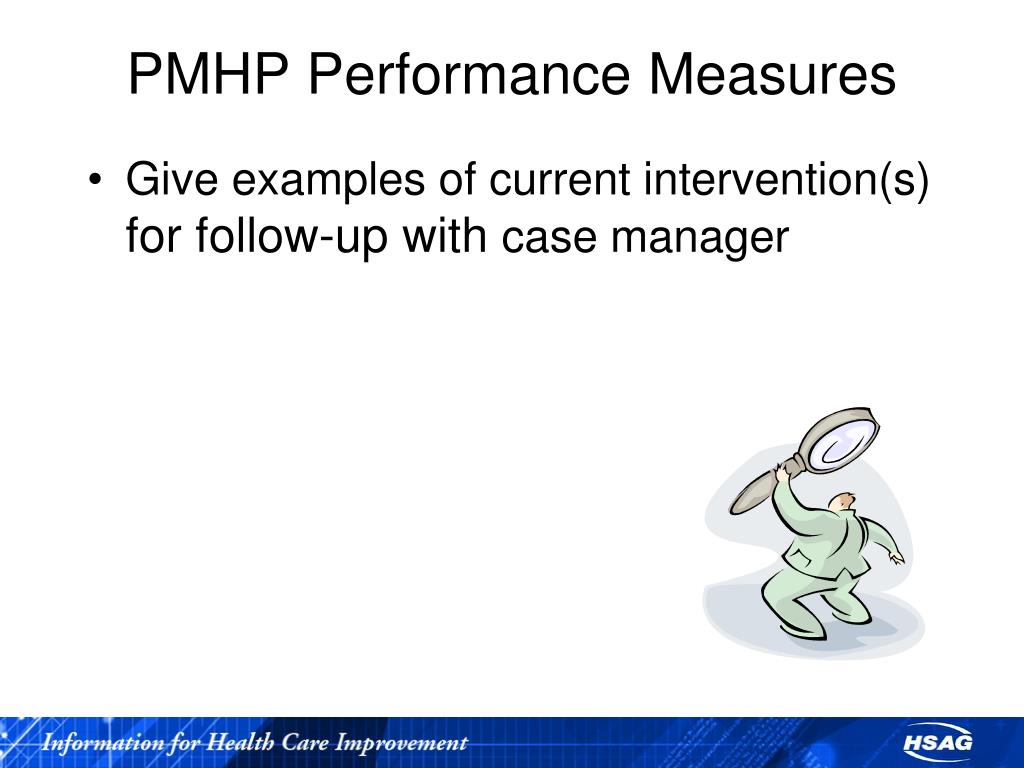 PMHP Performance Measures

• Give examples of current intervention(s) for follow-up with case manager

Information for Health Care Improvement

HSAG